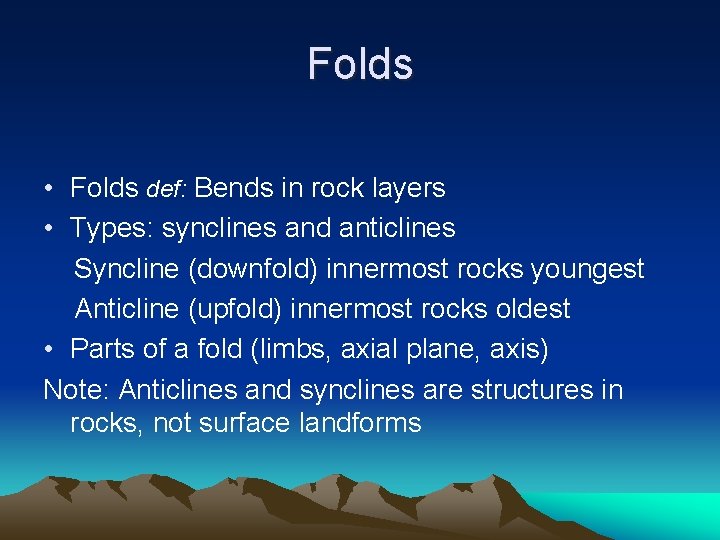 Folds

• Folds def: Bends in rock layers
• Types: synclines and anticlines
Syncline (downfold) innermost rocks youngest
Anticline (upfold) innermost rocks oldest
• Parts of a fold (limbs, axial plane, axis)
Note: Anticlines and synclines are structures in rocks, not surface landforms